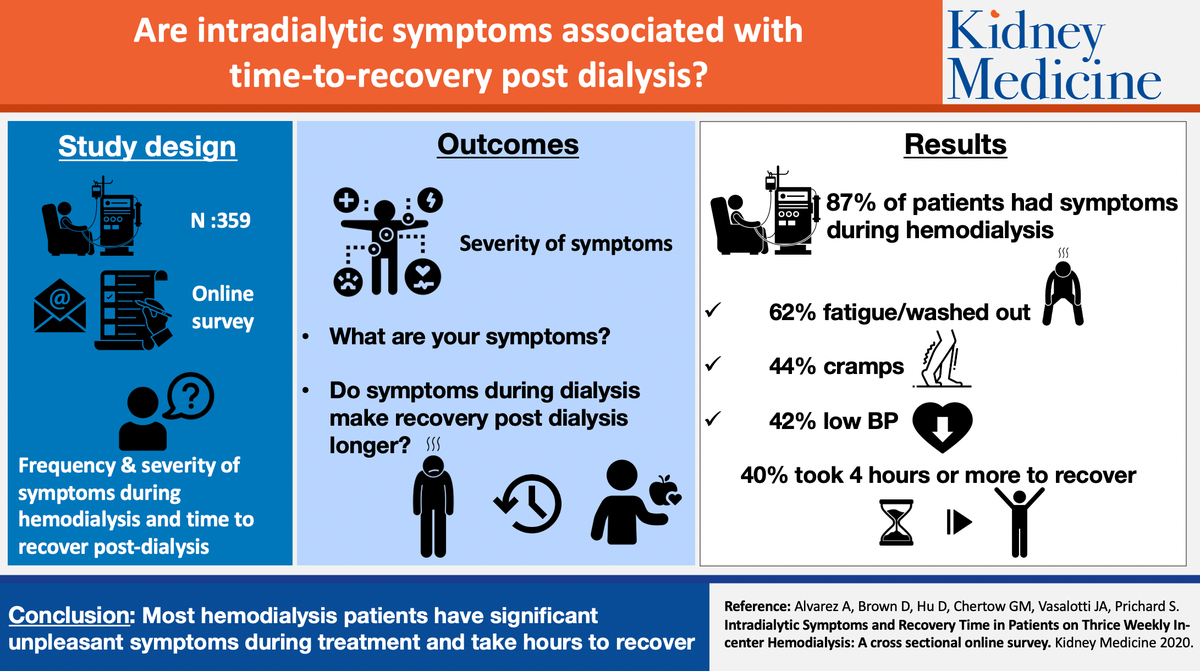 Are intradialytic symptoms associated with time-to-recovery post dialysis?

Kidney Medicine

Study design

N :359

Online survey

Frequency & severity of symptoms during hemodialysis and time to recover post-dialysis

Outcomes

Severity of symptoms

• What are your symptoms?

• Do symptoms during dialysis make recovery post dialysis longer?

Results

87% of patients had symptoms during hemodialysis

✓ 62% fatigue/washed out

✓ 44% cramps

✓ 42% low BP

40% took 4 hours or more to recover

Conclusion: Most hemodialysis patients have significant unpleasant symptoms during treatment and take hours to recover

Reference: Alvarez A, Brown D, Hu D, Chertow GM, Vasalotti JA, Prichard S. Intradialytic Symptoms and Recovery Time in Patients on Thrice Weekly In-center Hemodialysis: A cross sectional online survey. Kidney Medicine 2020.